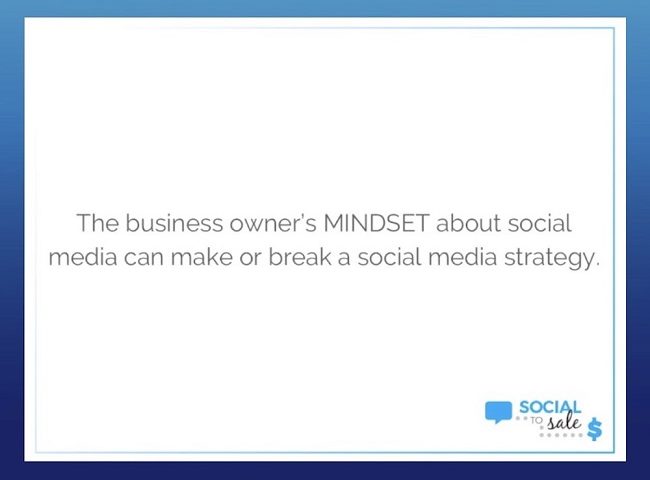 The business owner's MINDSET about social media can make or break a social media strategy.

SOCIAL TO sale $